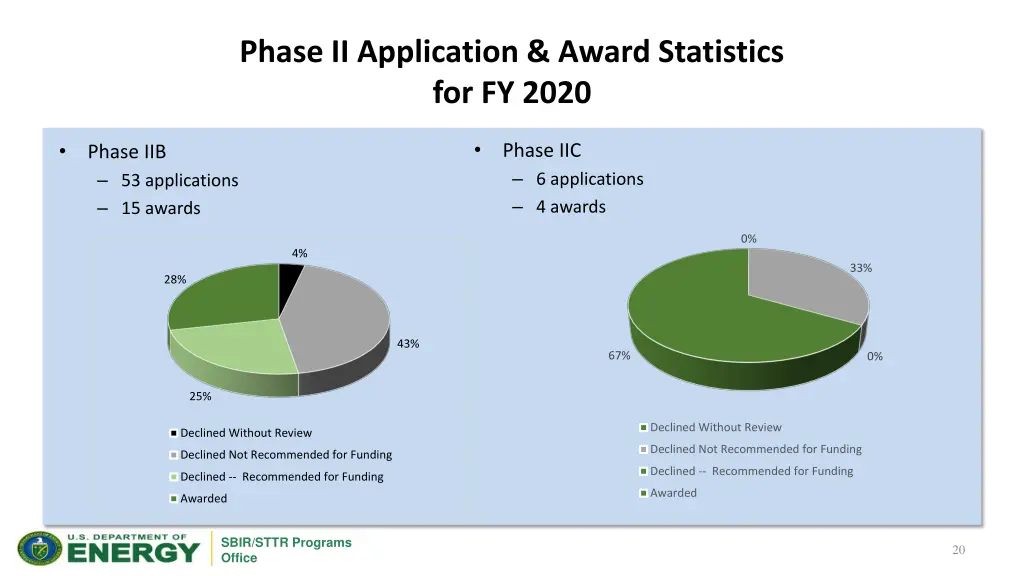 Phase II Application & Award Statistics for FY 2020

• Phase IIB
– 53 applications
– 15 awards

4%
28%
43%
25%

Declined Without Review
Declined Not Recommended for Funding
Declined -- Recommended for Funding
Awarded

• Phase IIC
– 6 applications
– 4 awards

0%
33%
67%
0%

Declined Without Review
Declined Not Recommended for Funding
Declined -- Recommended for Funding
Awarded

U.S. DEPARTMENT OF ENERGY

SBIR/STTR Programs Office

20